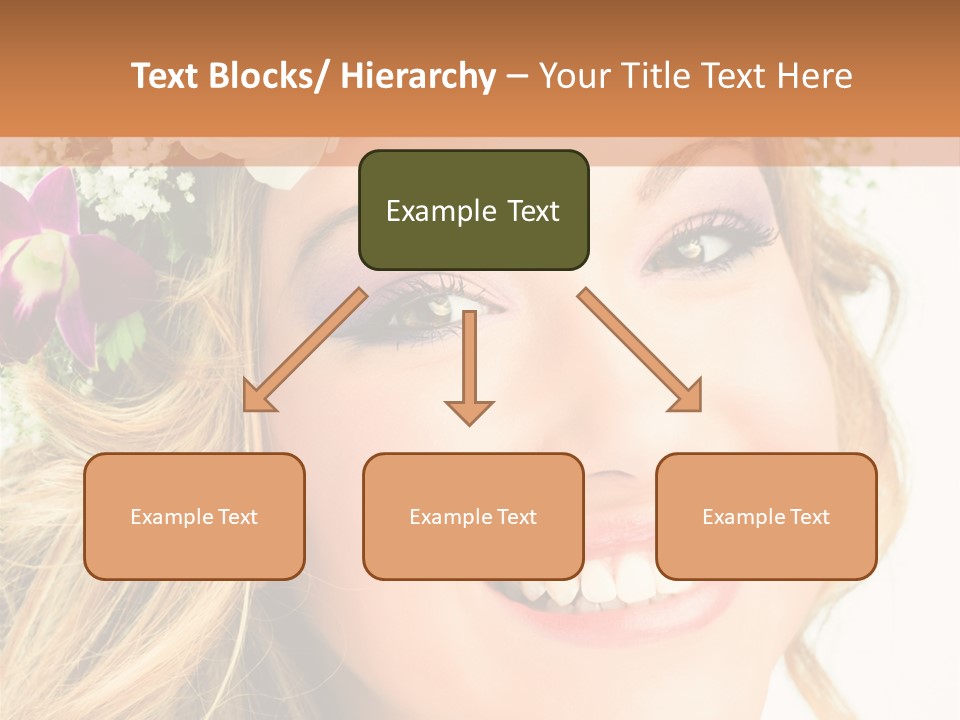 Text Blocks/ Hierarchy – Your Title Text Here

Example Text

Example Text

Example Text

Example Text